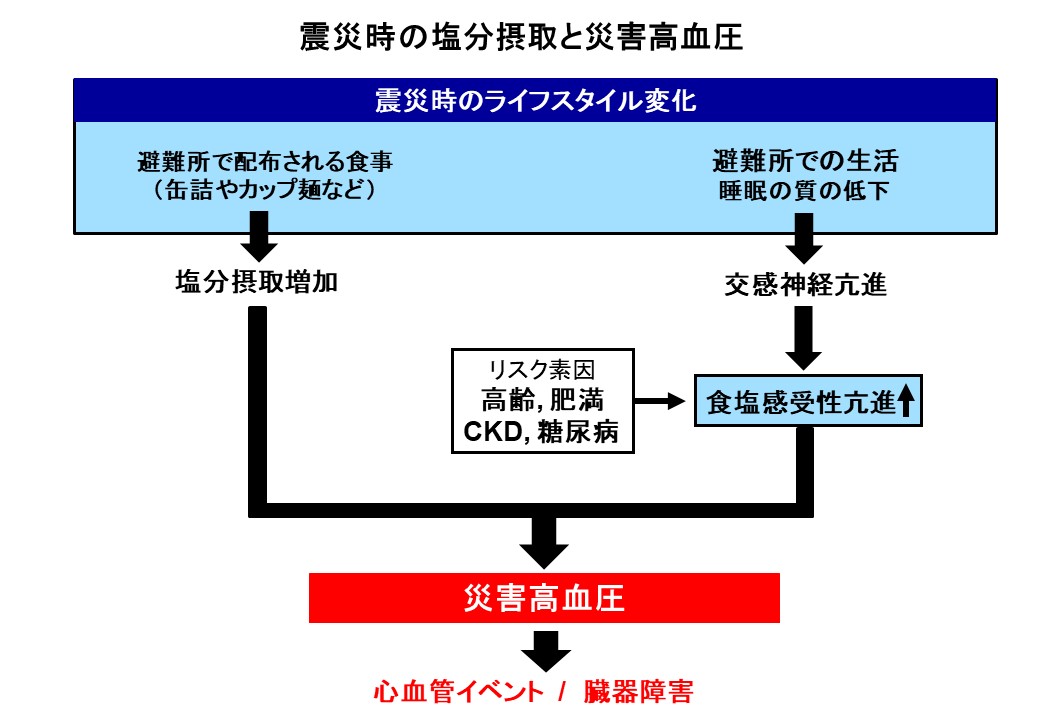 震災時の塩分摂取と災害高血圧

震災時のライフスタイル変化

避難所で配布される食事
（缶詰やカップ麺など）

避難所での生活
睡眠の質の低下

塩分摂取増加

交感神経亢進

リスク素因
高齢, 肥満
CKD, 糖尿病

食塩感受性亢進↑

災害高血圧

心血管イベント / 臓器障害